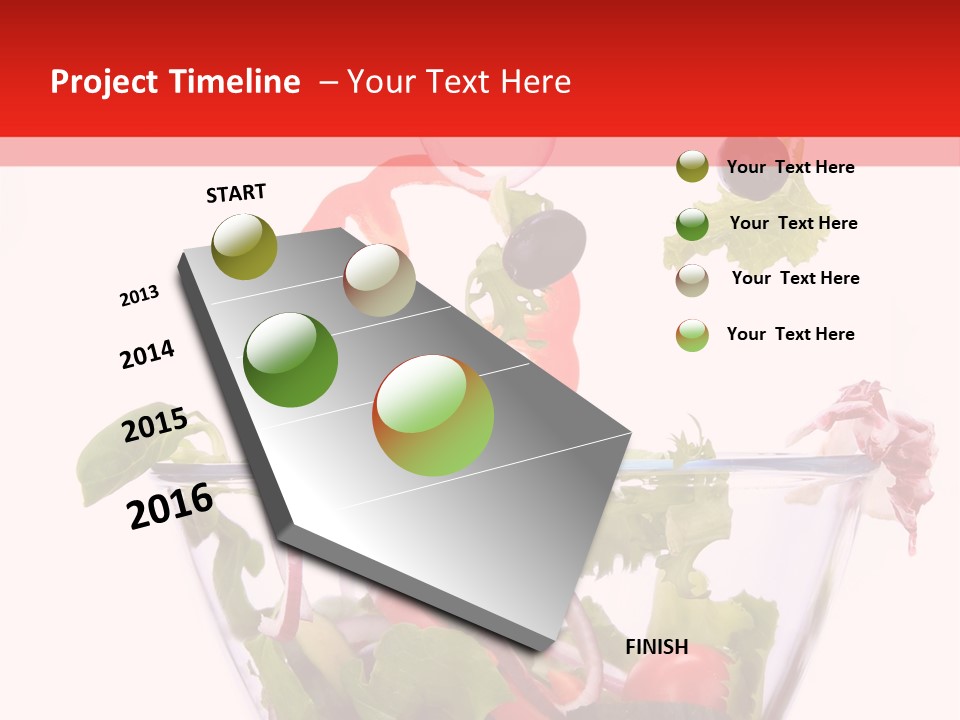 Project Timeline – Your Text Here

START

2013

2014

2015

2016

FINISH

Your Text Here

Your Text Here

Your Text Here

Your Text Here